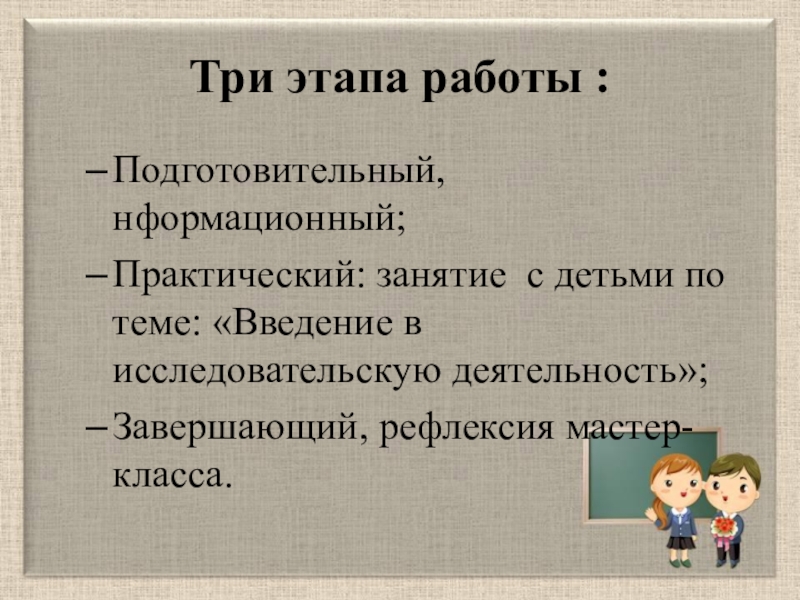 Три этапа работы :

– Подготовительный, нформационный;

– Практический: занятие с детьми по теме: «Введение в исследовательскую деятельность»;

– Завершающий, рефлексия мастер-класса.